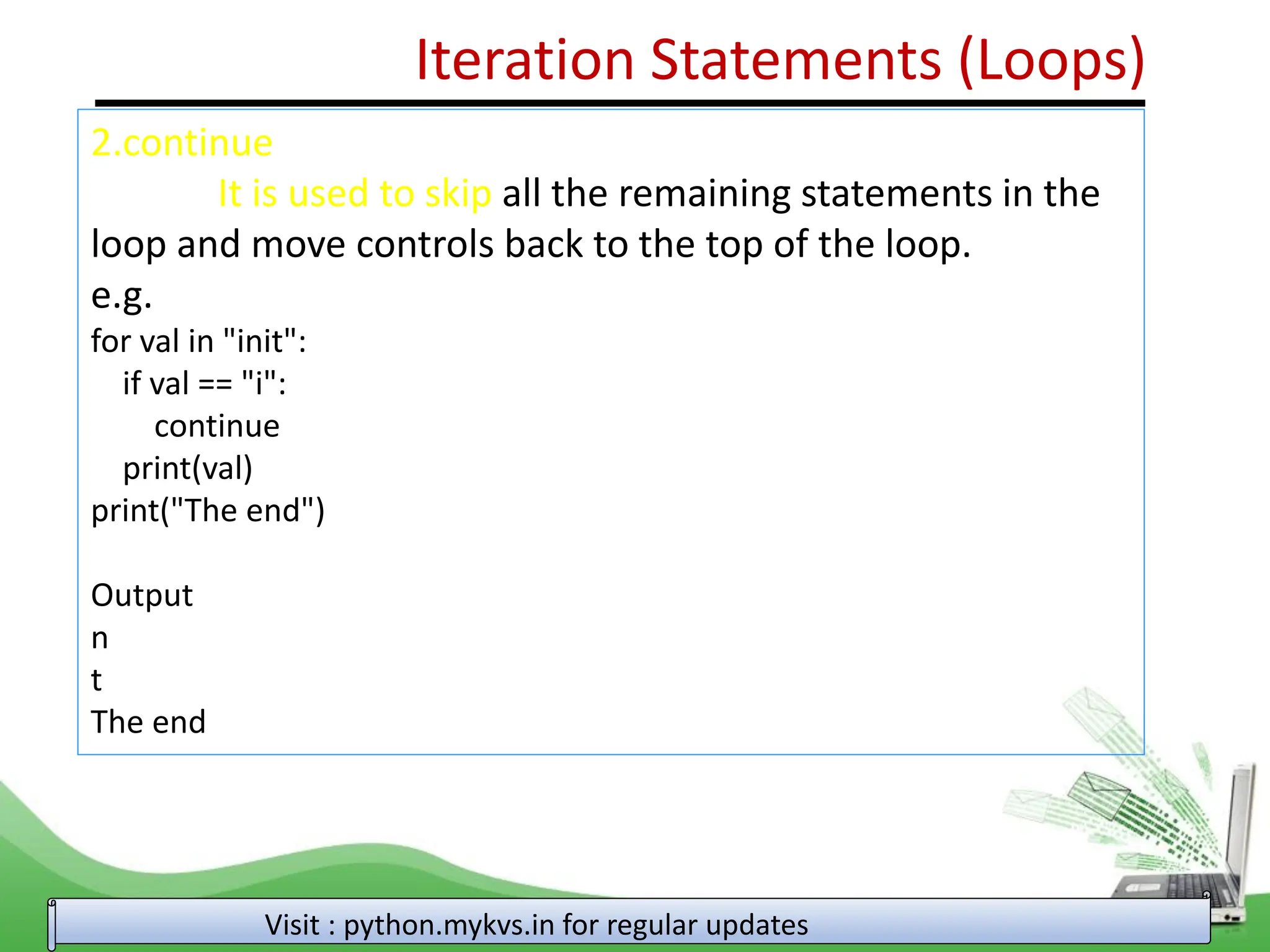 Iteration Statements (Loops)

2.continue

It is used to skip all the remaining statements in the loop and move controls back to the top of the loop.

e.g.

for val in "init":
    if val == "i":
        continue
    print(val)
print("The end")

Output
n
t
The end

Visit : python.mykvs.in for regular updates